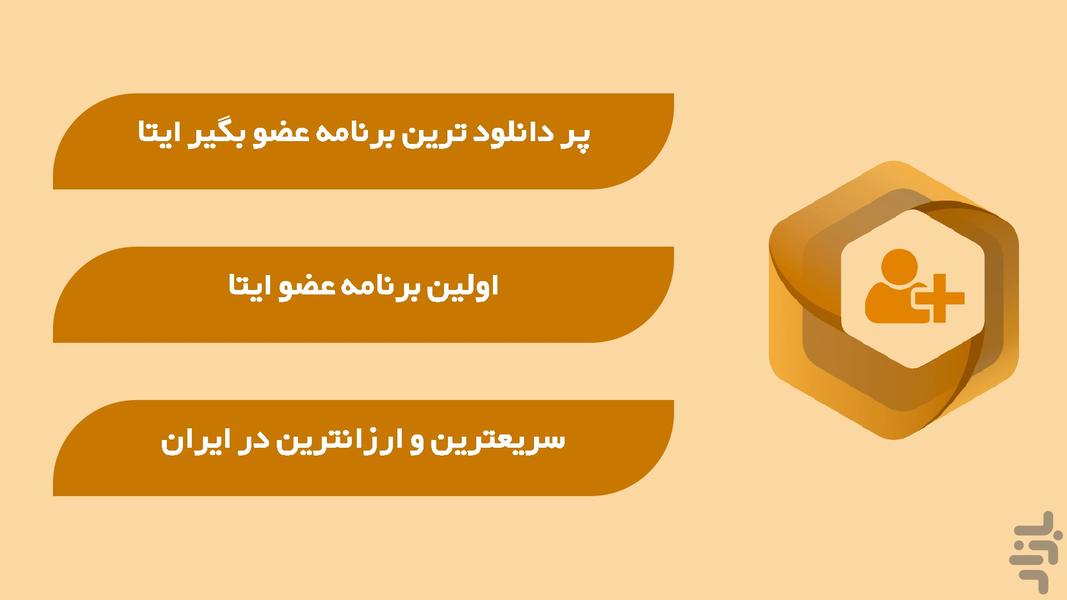 پر دانلود ترین برنامه عضو بگیر ایتا

اولین برنامه عضو ایتا

سریعترین و ارزانترین در ایران

بازار